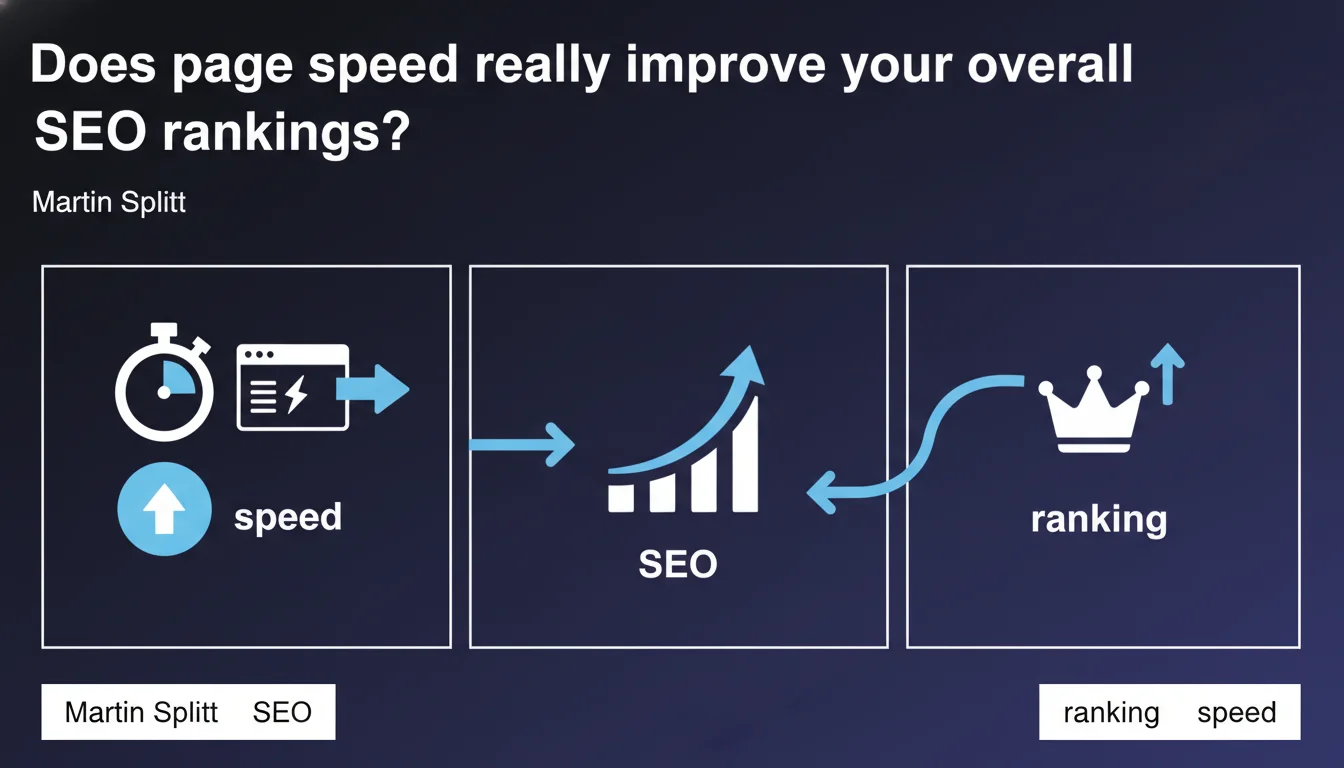 Does page speed really improve your overall SEO rankings?

Martin Splitt

speed

SEO

ranking

Martin Splitt SEO

ranking speed